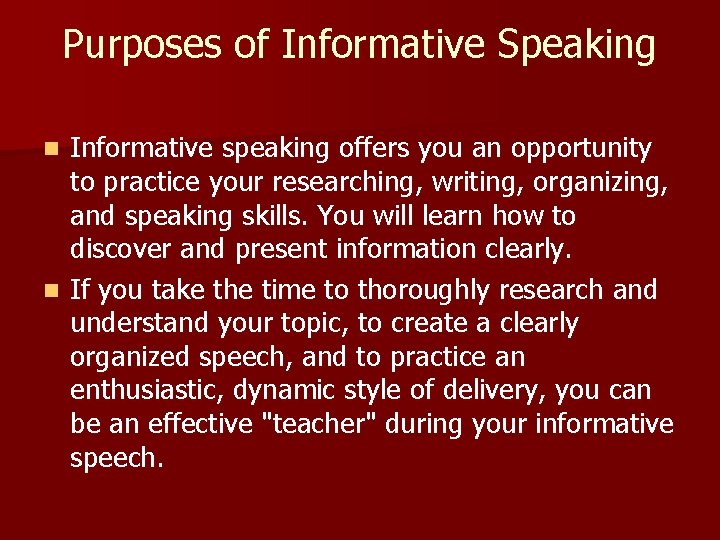 Purposes of Informative Speaking

- Informative speaking offers you an opportunity to practice your researching, writing, organizing, and speaking skills. You will learn how to discover and present information clearly.
- If you take the time to thoroughly research and understand your topic, to create a clearly organized speech, and to practice an enthusiastic, dynamic style of delivery, you can be an effective "teacher" during your informative speech.